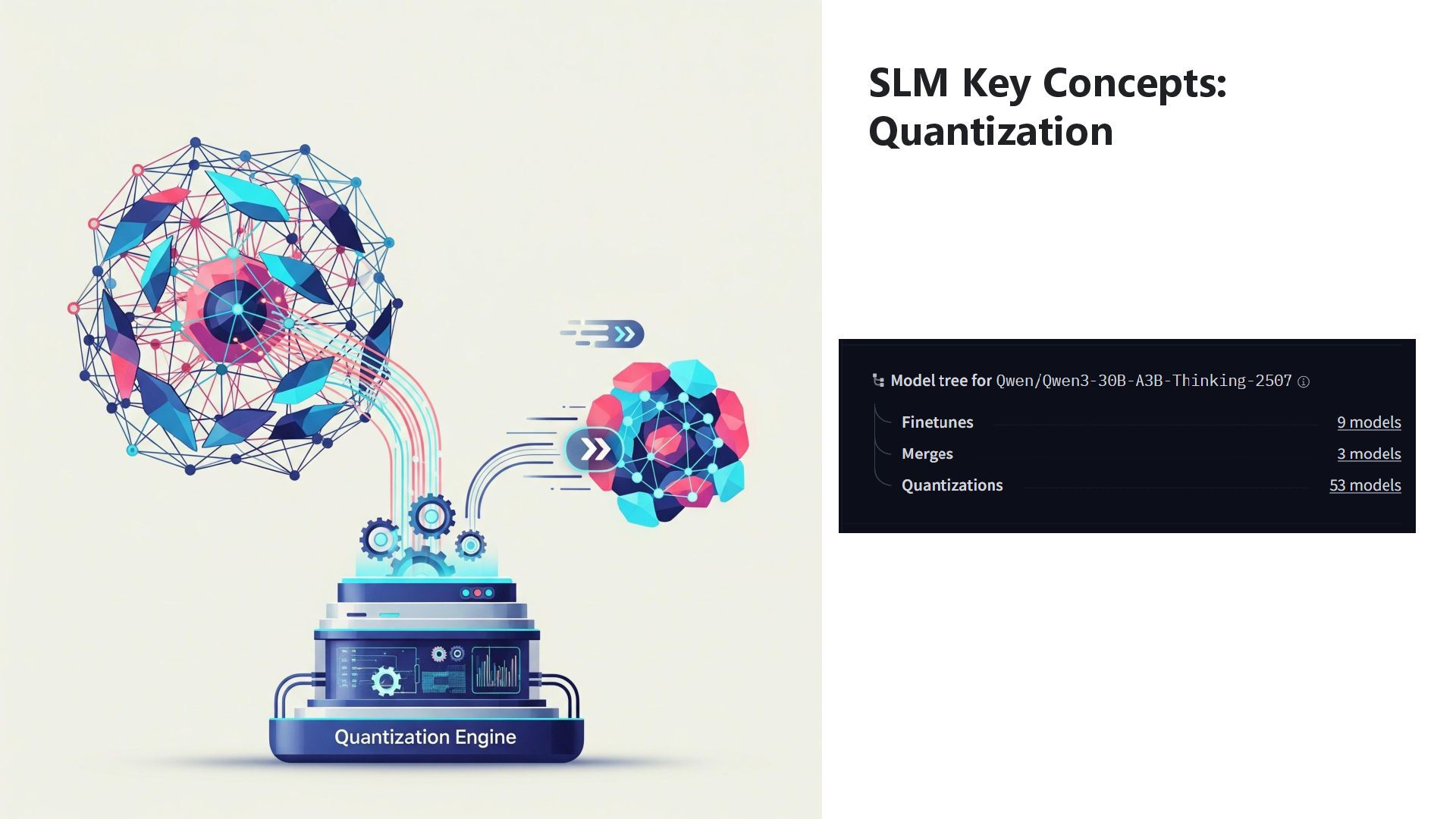 Quantization Engine

SLM Key Concepts: Quantization

Model tree for Qwen/Qwen3-30B-A3B-Thinking-2507

Finetunes 9 models
Merges 3 models
Quantizations 53 models